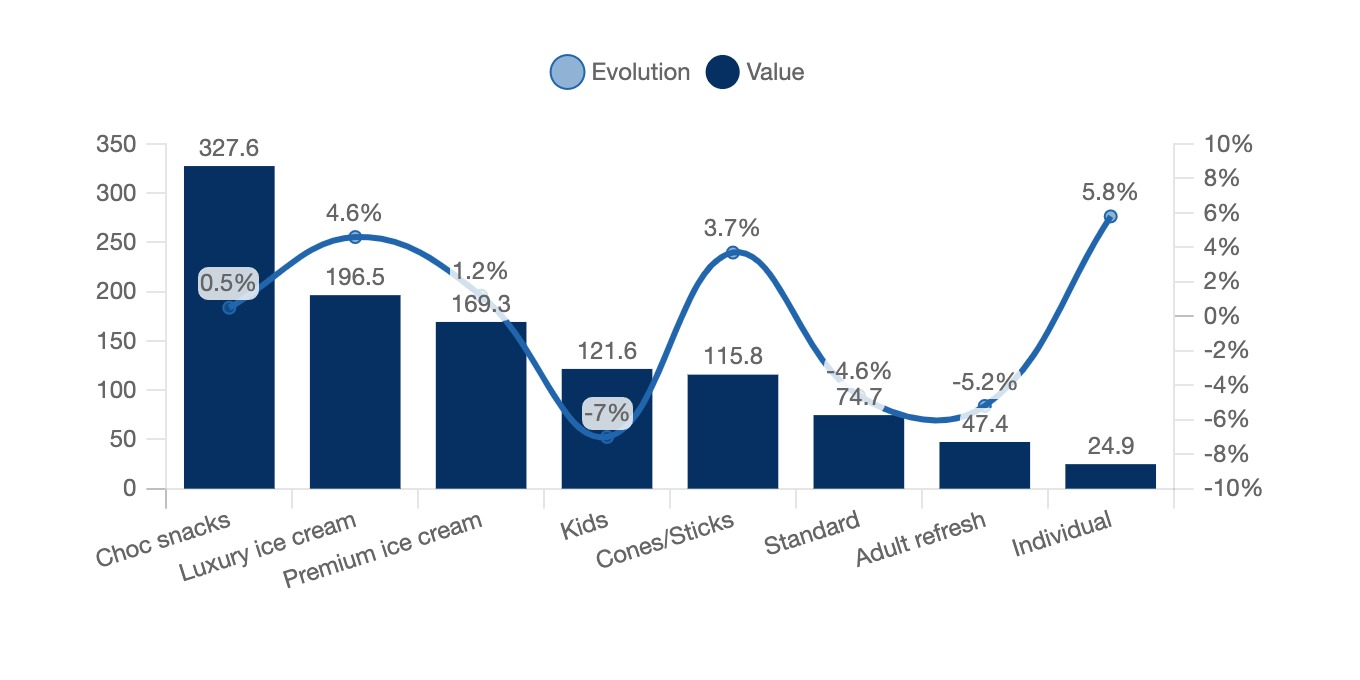 Evolution Value

350
300
250
200
150
100
50
0

10%
8%
6%
4%
2%
0%
-2%
-4%
-6%
-8%
-10%

327.6
0.5%
4.6%
196.5
1.2%
169.3
121.6
-7%
3.7%
115.8
-4.6%
74.7
-5.2%
47.4
5.8%
24.9

Choc snacks
Luxury ice cream
Premium ice cream
Kids
Cones/Sticks
Standard
Adult refresh
Individual